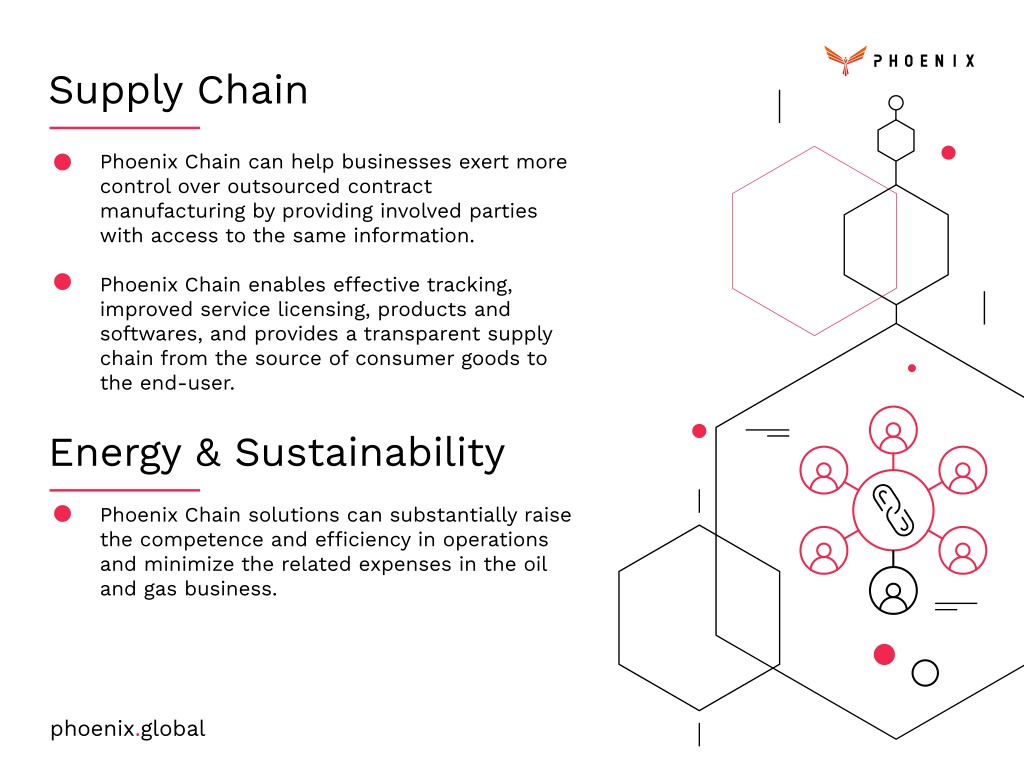 PHOENIX

Supply Chain

Phoenix Chain can help businesses exert more control over outsourced contract manufacturing by providing involved parties with access to the same information.

Phoenix Chain enables effective tracking, improved service licensing, products and softwares, and provides a transparent supply chain from the source of consumer goods to the end-user.

Energy & Sustainability

Phoenix Chain solutions can substantially raise the competence and efficiency in operations and minimize the related expenses in the oil and gas business.

phoenix.global